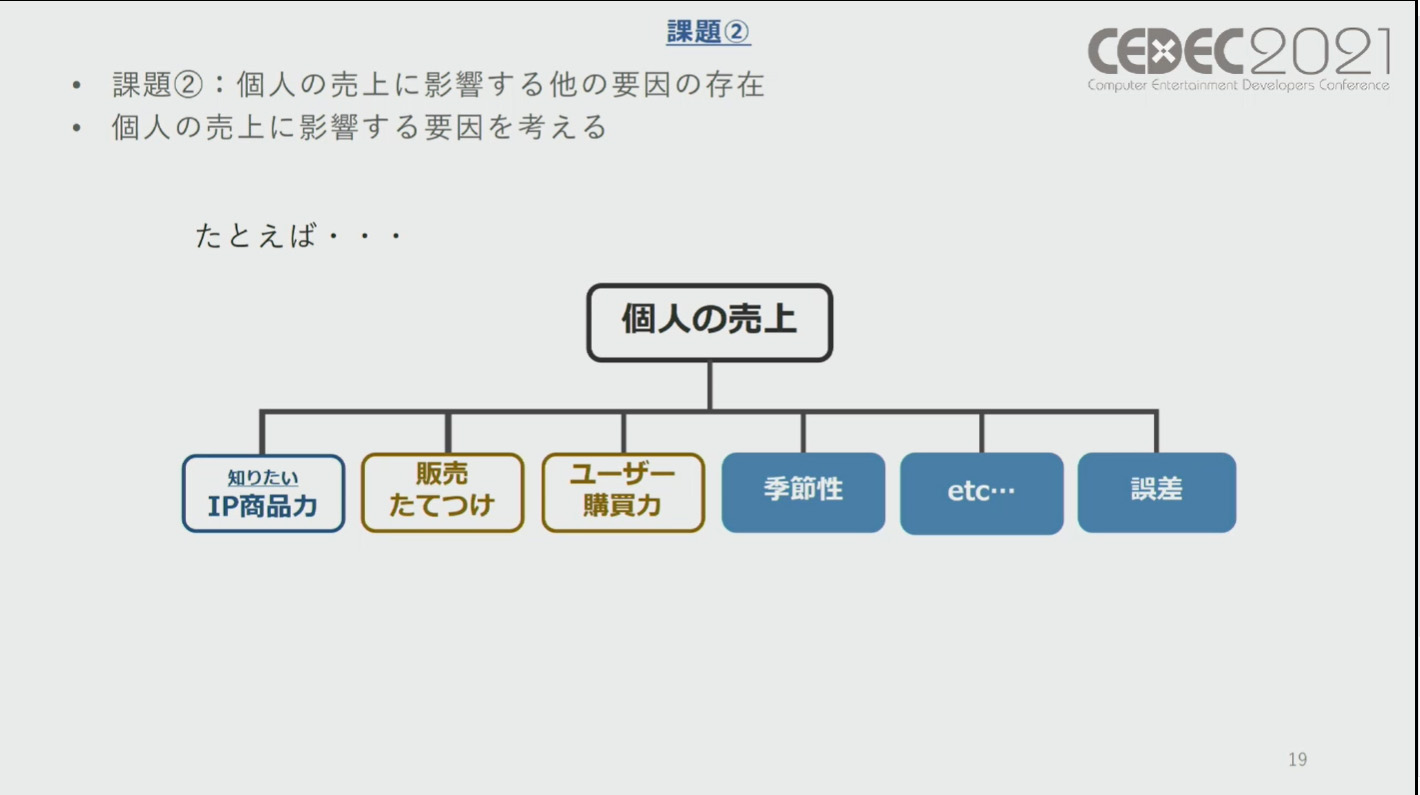 課題②

CEDEC2021
Computer Entertainment Developers Conference

• 課題②：個人の売上に影響する他の要因の存在
• 個人の売上に影響する要因を考える

たとえば・・・

個人の売上

知りたい
IP商品力

販売
たてつけ

ユーザー
購買力

季節性

etc…

誤差

19